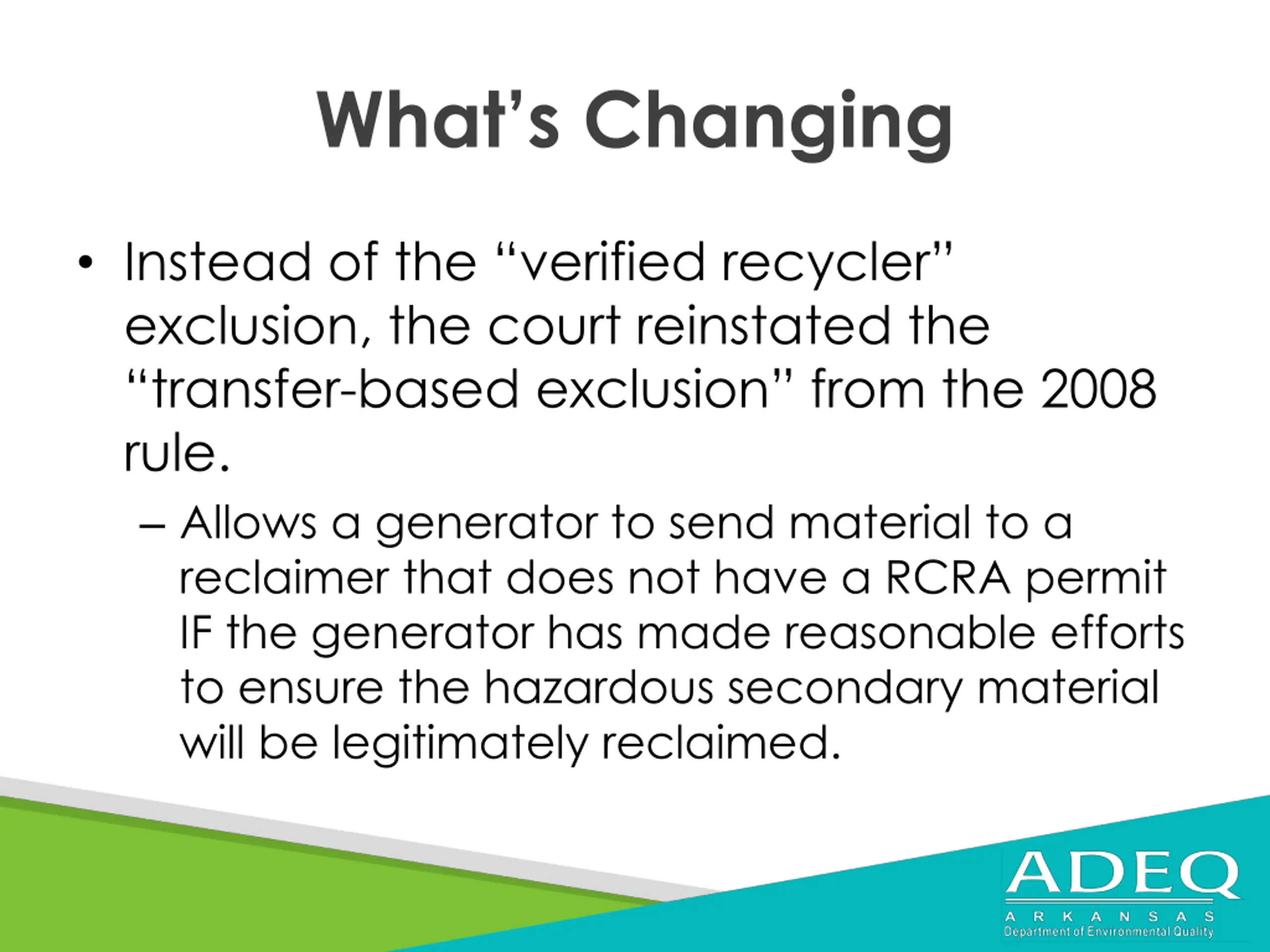 What's Changing

• Instead of the "verified recycler" exclusion, the court reinstated the "transfer-based exclusion" from the 2008 rule.

– Allows a generator to send material to a reclaimer that does not have a RCRA permit IF the generator has made reasonable efforts to ensure the hazardous secondary material will be legitimately reclaimed.

ADEQ
ARKANSAS
Department of Environmental Quality